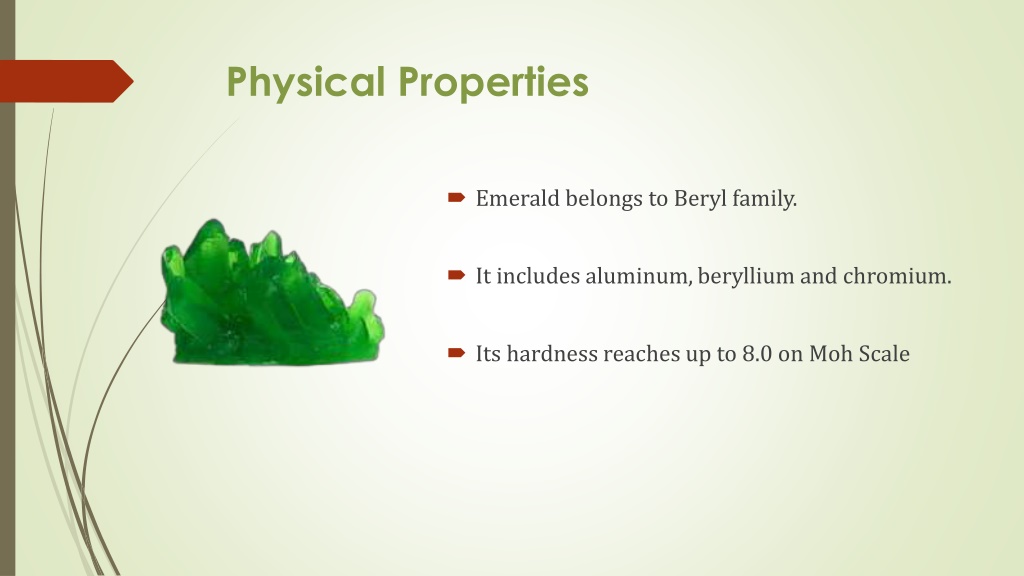 Physical Properties

Emerald belongs to Beryl family.

It includes aluminum, beryllium and chromium.

Its hardness reaches up to 8.0 on Moh Scale